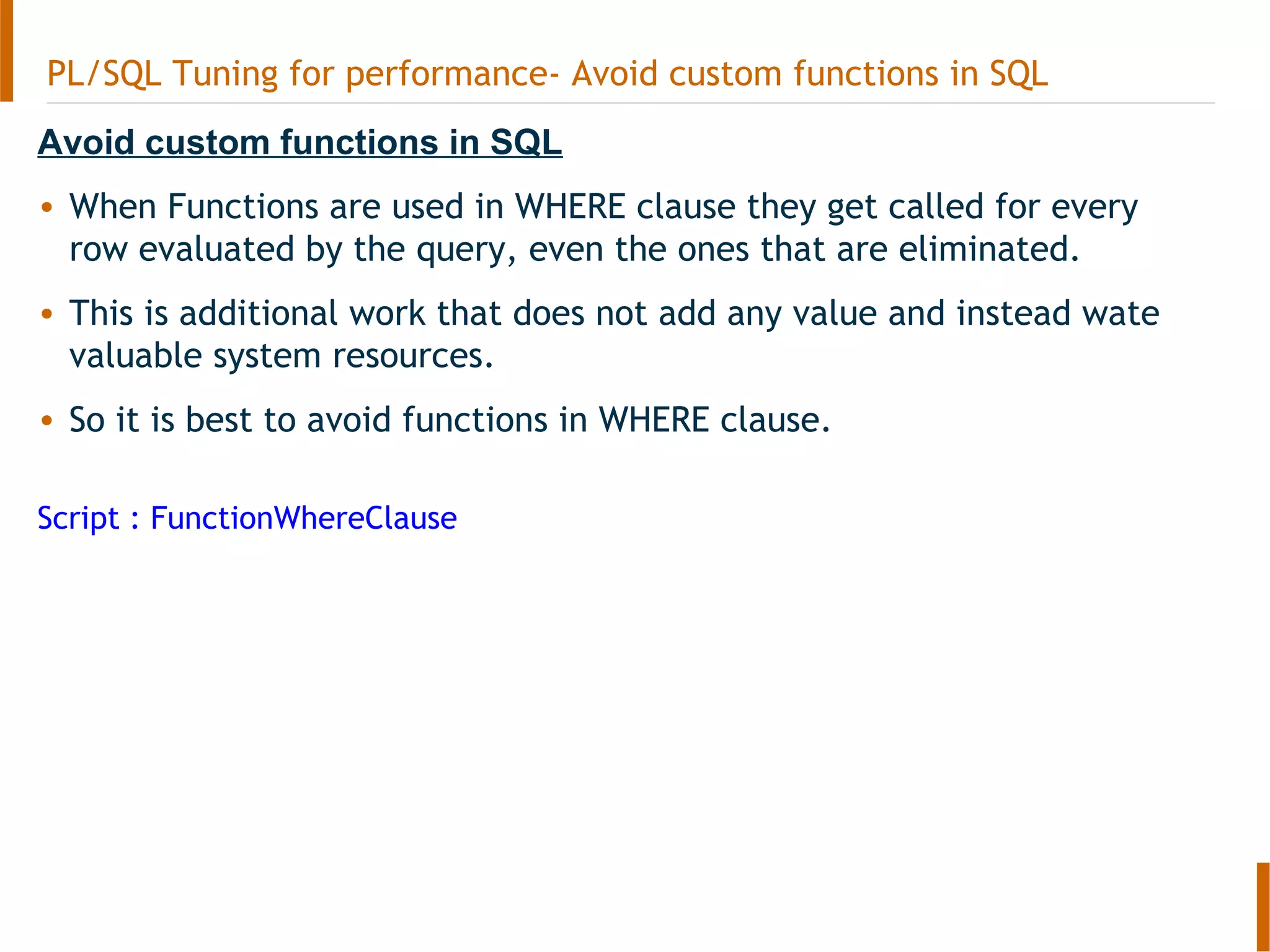 PL/SQL Tuning for performance- Avoid custom functions in SQL

Avoid custom functions in SQL

• When Functions are used in WHERE clause they get called for every row evaluated by the query, even the ones that are eliminated.

• This is additional work that does not add any value and instead wate valuable system resources.

• So it is best to avoid functions in WHERE clause.

Script : FunctionWhereClause